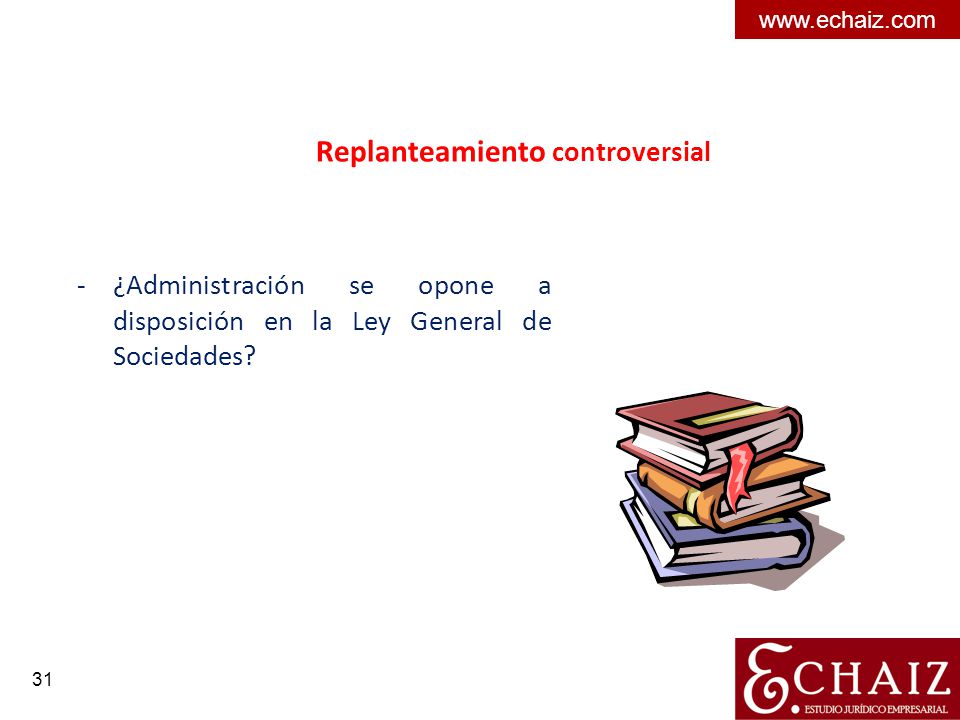 www.echaiz.com

Replanteamiento controversial

- ¿Administración se opone a disposición en la Ley General de Sociedades?

31

ECHAIZ
ESTUDIO JURÍDICO EMPRESARIAL